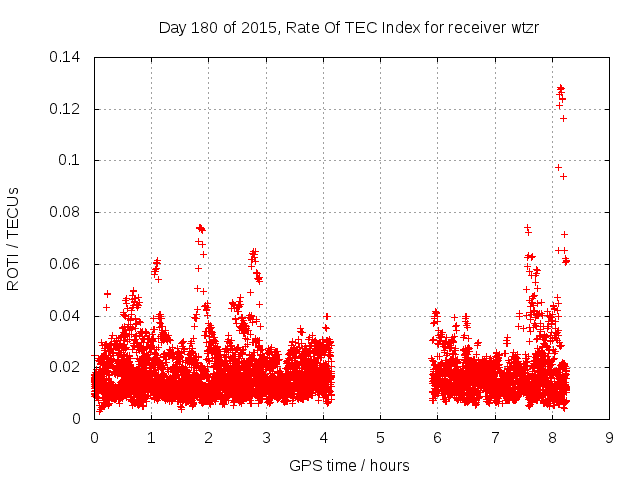 Day 180 of 2015, Rate Of TEC Index for receiver wtzr

ROTI / TECUs

0.14
0.12
0.1
0.08
0.06
0.04
0.02
0

0 1 2 3 4 5 6 7 8 9

GPS time / hours